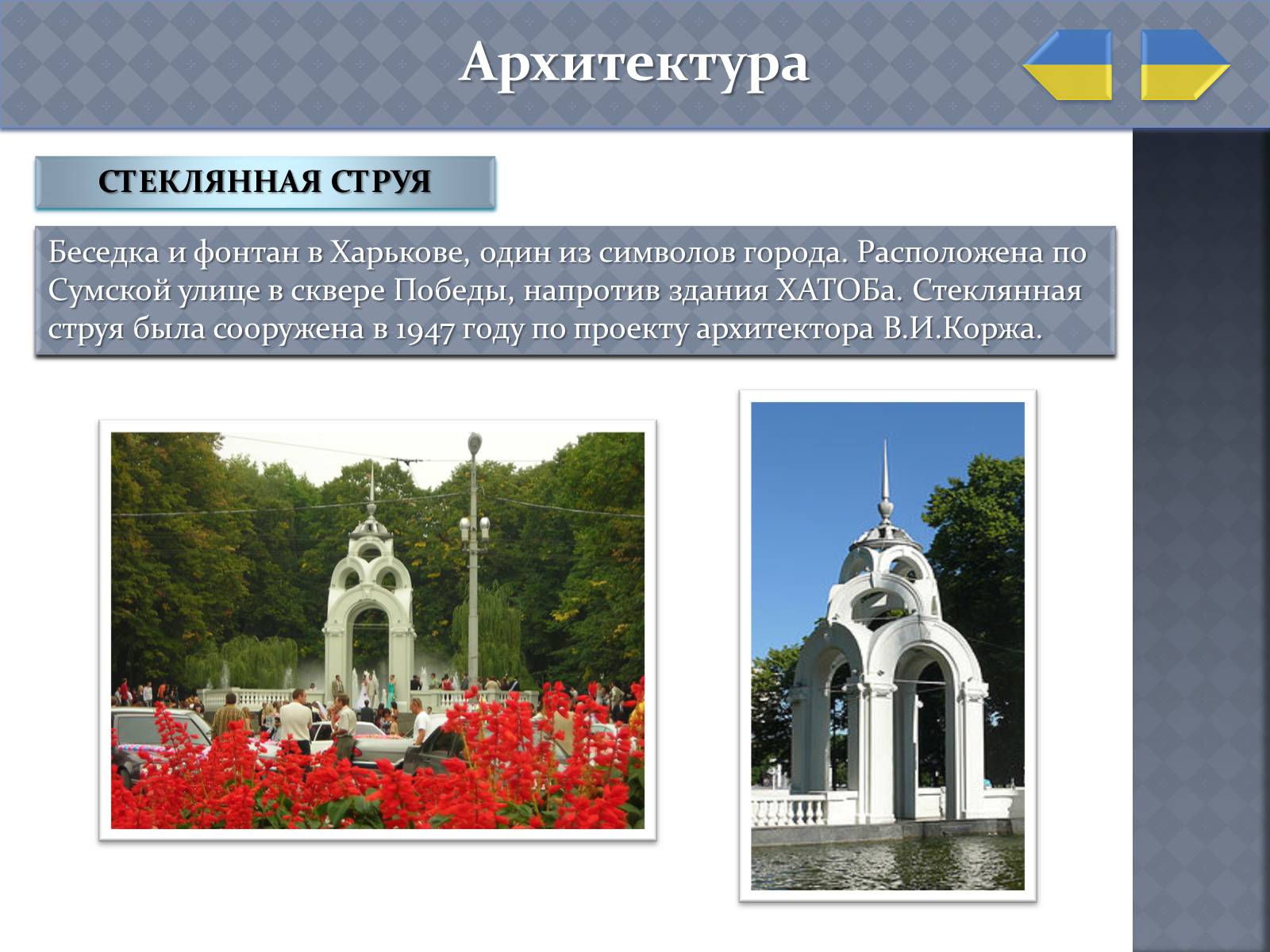 Архитектура

СТЕКЛЯННАЯ СТРУЯ

Беседка и фонтан в Харькове, один из символов города. Расположена по Сумской улице в сквере Победы, напротив здания ХАТОБа. Стеклянная струя была сооружена в 1947 году по проекту архитектора В.И.Коржа.